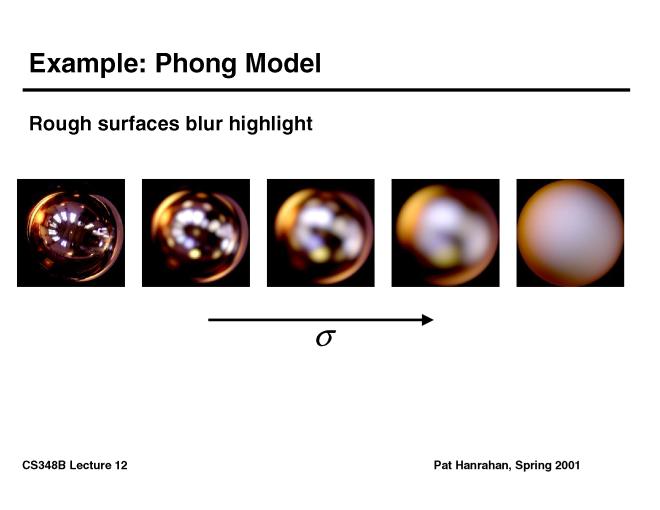 Example: Phong Model

Rough surfaces blur highlight

$\sigma$

CS348B Lecture 12

Pat Hanrahan, Spring 2001